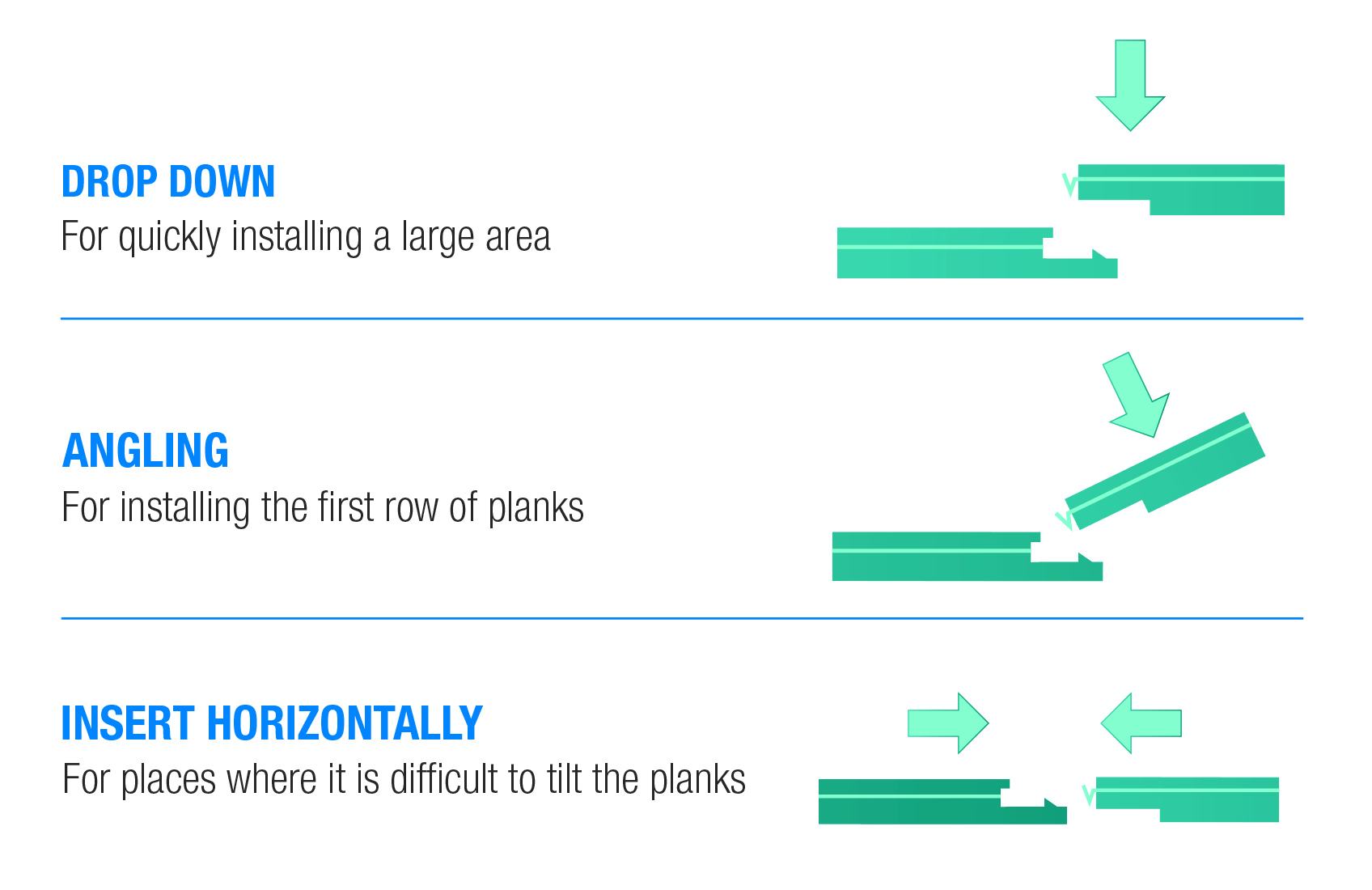 DROP DOWN
For quickly installing a large area

ANGLING
For installing the first row of planks

INSERT HORIZONTALLY
For places where it is difficult to tilt the planks